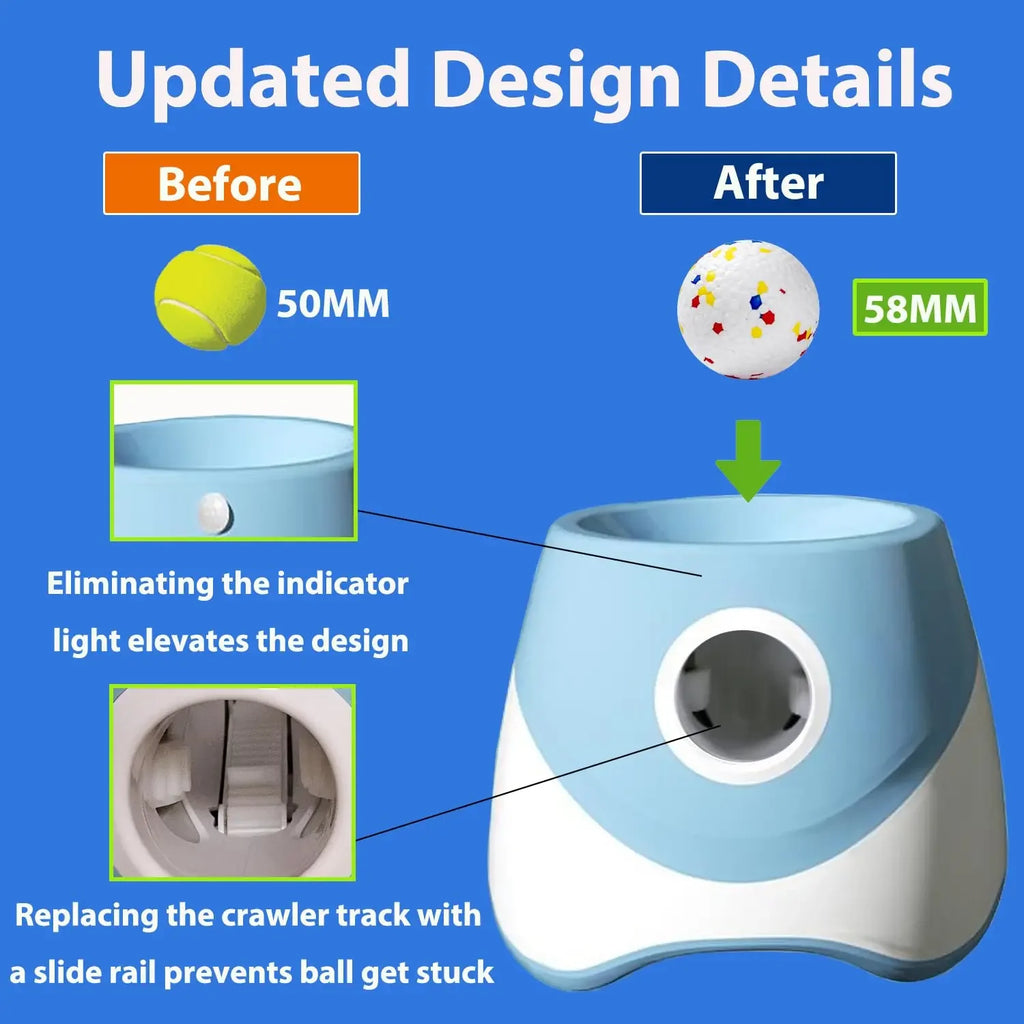 Updated Design Details

Before

After

50MM

58MM

Eliminating the indicator light elevates the design

Replacing the crawler track with a slide rail prevents ball get stuck